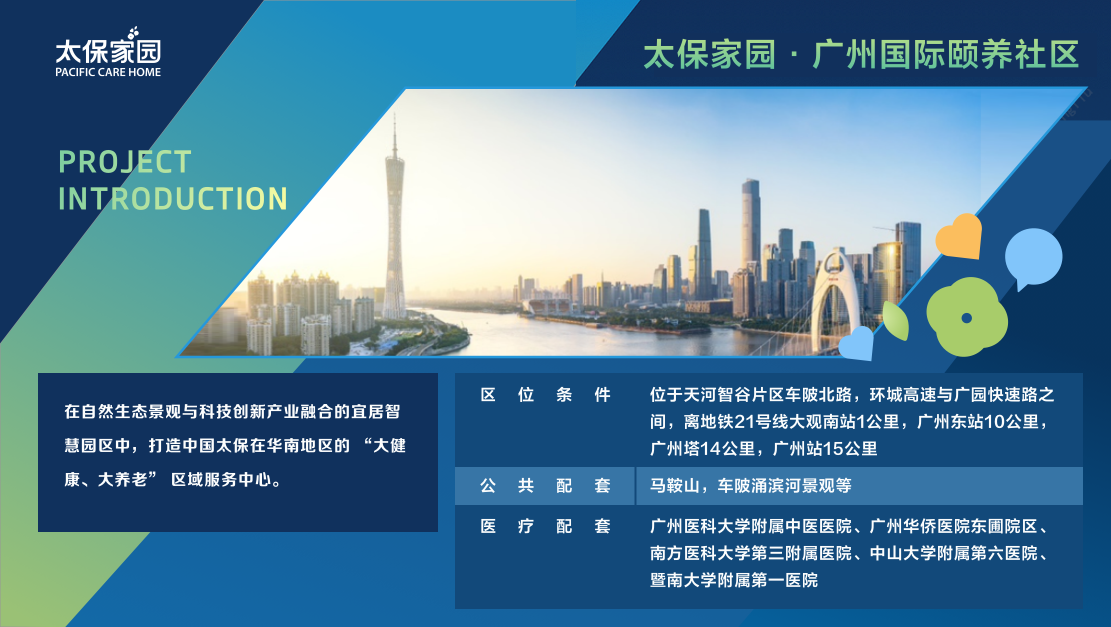 太保家园
PACIFIC CARE HOME

太保家园 · 广州国际颐养社区

PROJECT
INTRODUCTION

在自然生态景观与科技创新产业融合的宜居智慧园区中，打造中国太保在华南地区的 “大健康、大养老” 区域服务中心。

| 区位条件 | 位于天河智谷片区车陂北路，环城高速与广园快速路之间，离地铁21号线大观南站1公里，广州东站10公里，广州塔14公里，广州站15公里 |
|---|---|
| 公共配套 | 马鞍山，车陂涌滨河景观等 |
| 医疗配套 | 广州医科大学附属中医医院、广州华侨医院东圃院区、南方医科大学第三附属医院、中山大学附属第六医院、暨南大学附属第一医院 |